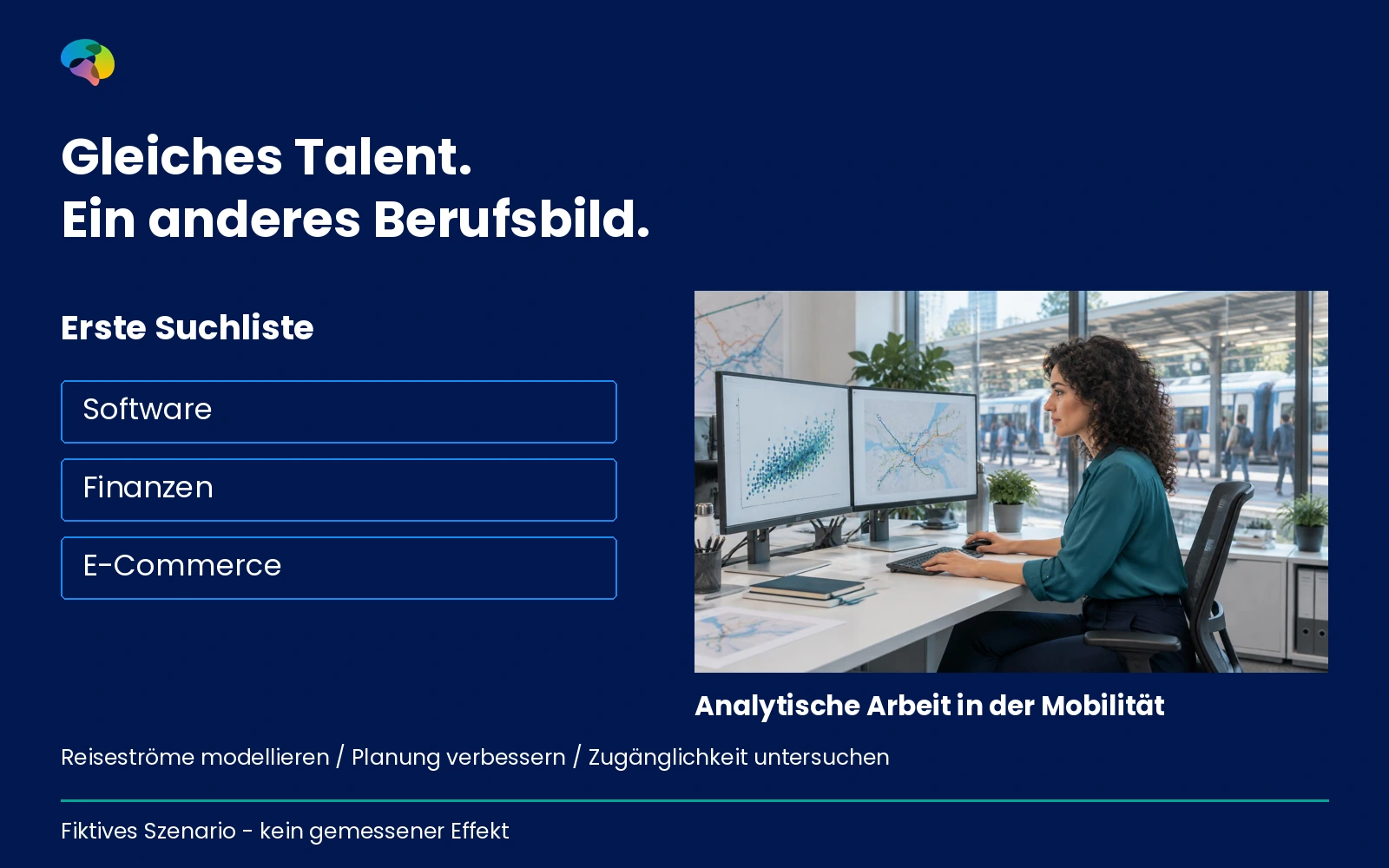 Gleiches Talent.
Ein anderes Berufsbild.

Erste Suchliste

Software

Finanzen

E-Commerce

Analytische Arbeit in der Mobilität

Reiseströme modellieren / Planung verbessern / Zugänglichkeit untersuchen

Fiktives Szenario - kein gemessener Effekt